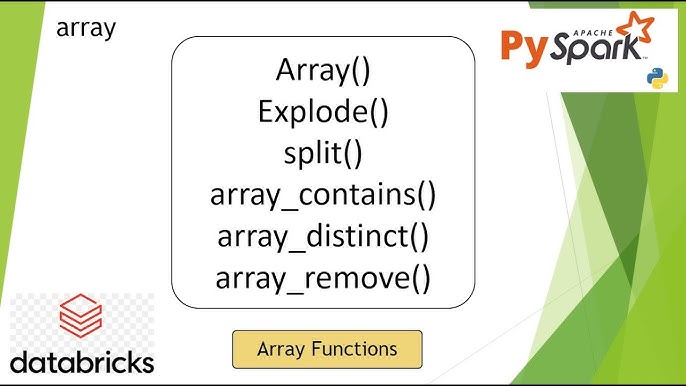 array

APACHE
PySpark

Array()
Explode()
split()
array_contains()
array_distinct()
array_remove()

databricks

Array Functions